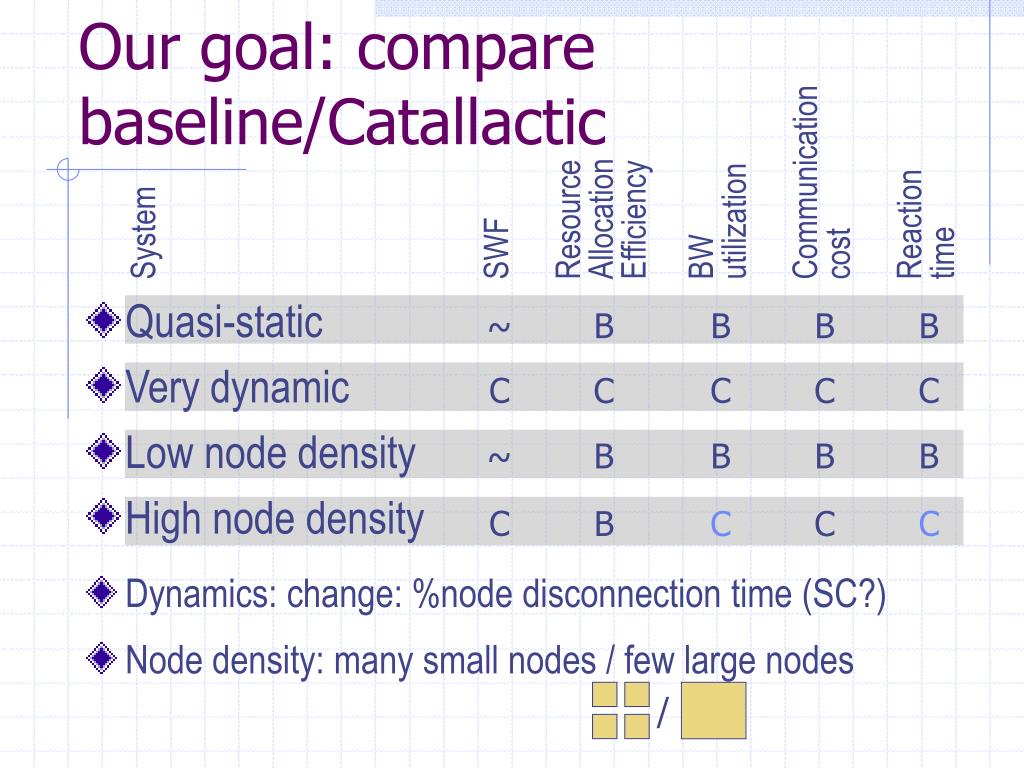 Our goal: compare baseline/Catallactic

| System | SWF | Resource Allocation Efficiency | BW utilization | Communication cost | Reaction time |
|---|---|---|---|---|---|
| Quasi-static | ~ | B | B | B | B |
| Very dynamic | C | C | C | C | C |
| Low node density | ~ | B | B | B | B |
| High node density | C | B | C | C | C |

Dynamics: change: %node disconnection time (SC?)

Node density: many small nodes / few large nodes

/